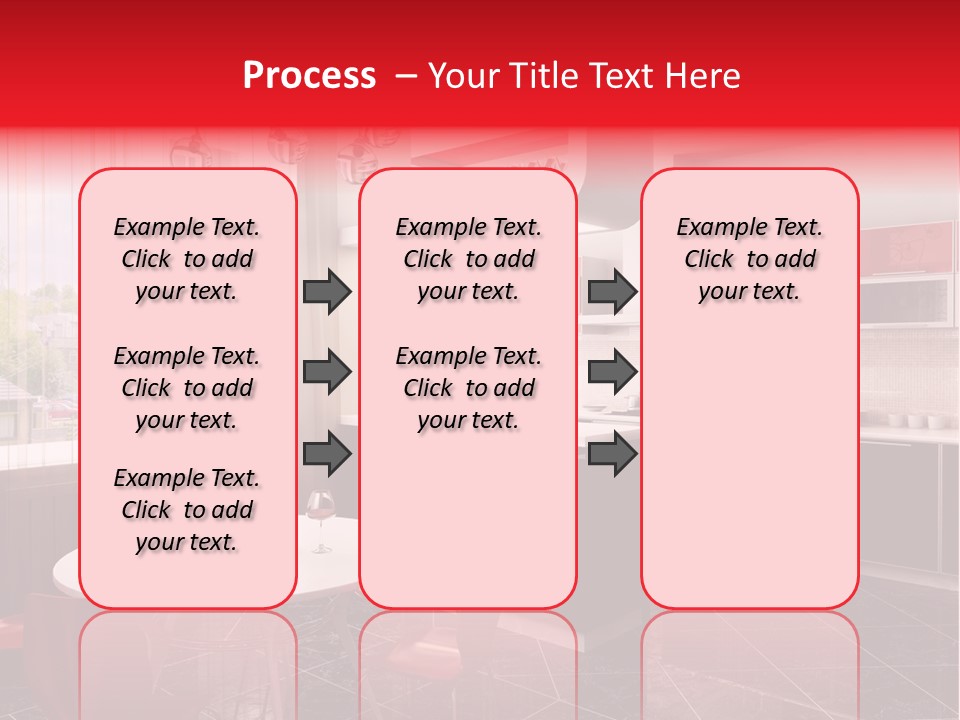 Process – Your Title Text Here

Example Text. Click to add your text.

Example Text. Click to add your text.

Example Text. Click to add your text.

Example Text. Click to add your text.

Example Text. Click to add your text.

Example Text. Click to add your text.